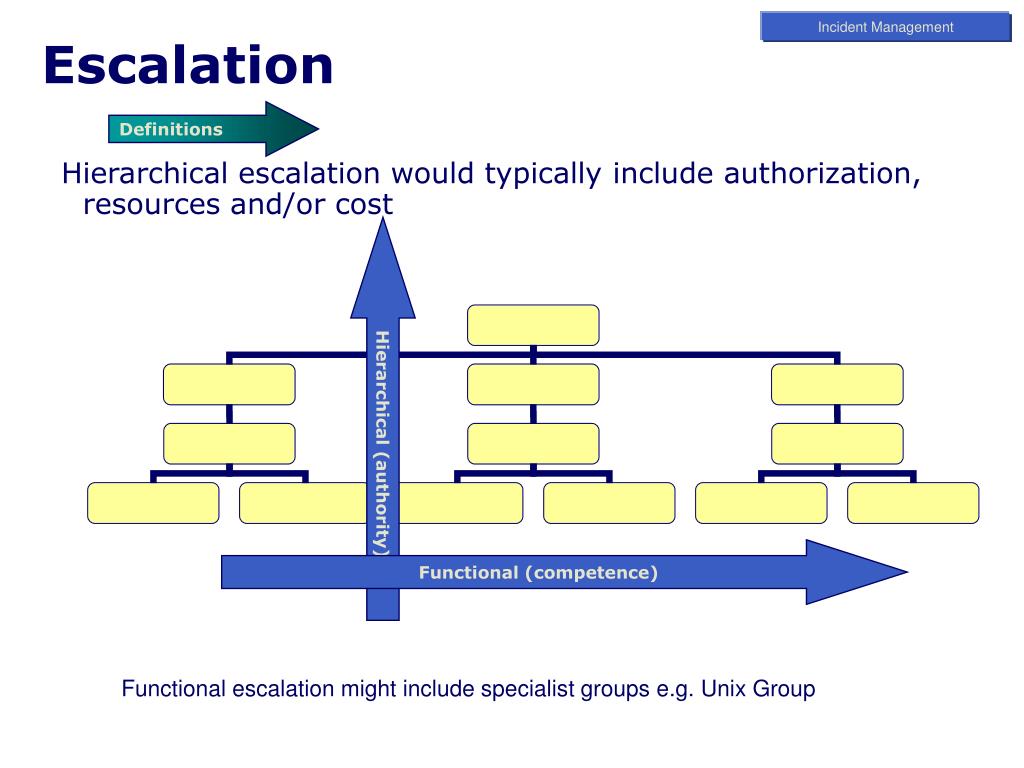 Incident Management

Escalation

Definitions

Hierarchical escalation would typically include authorization, resources and/or cost

Hierarchical (authority)

Functional (competence)

Functional escalation might include specialist groups e.g. Unix Group